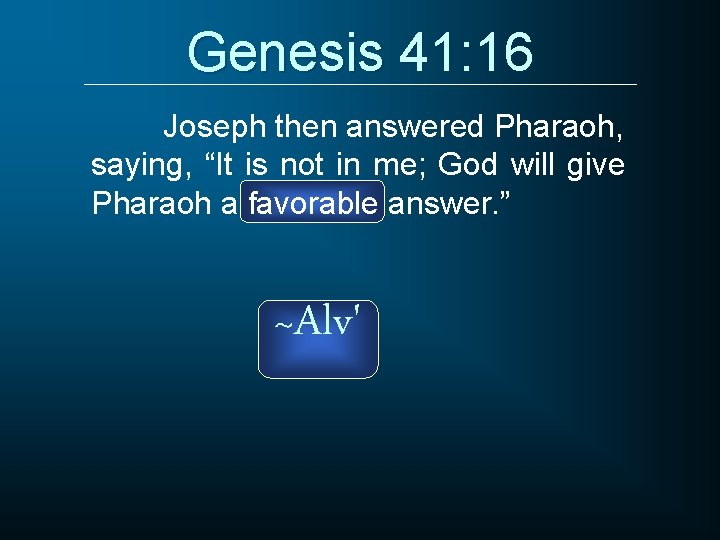 Genesis 41:16

Joseph then answered Pharaoh, saying, “It is not in me; God will give Pharaoh a favorable answer.”

~Alv'